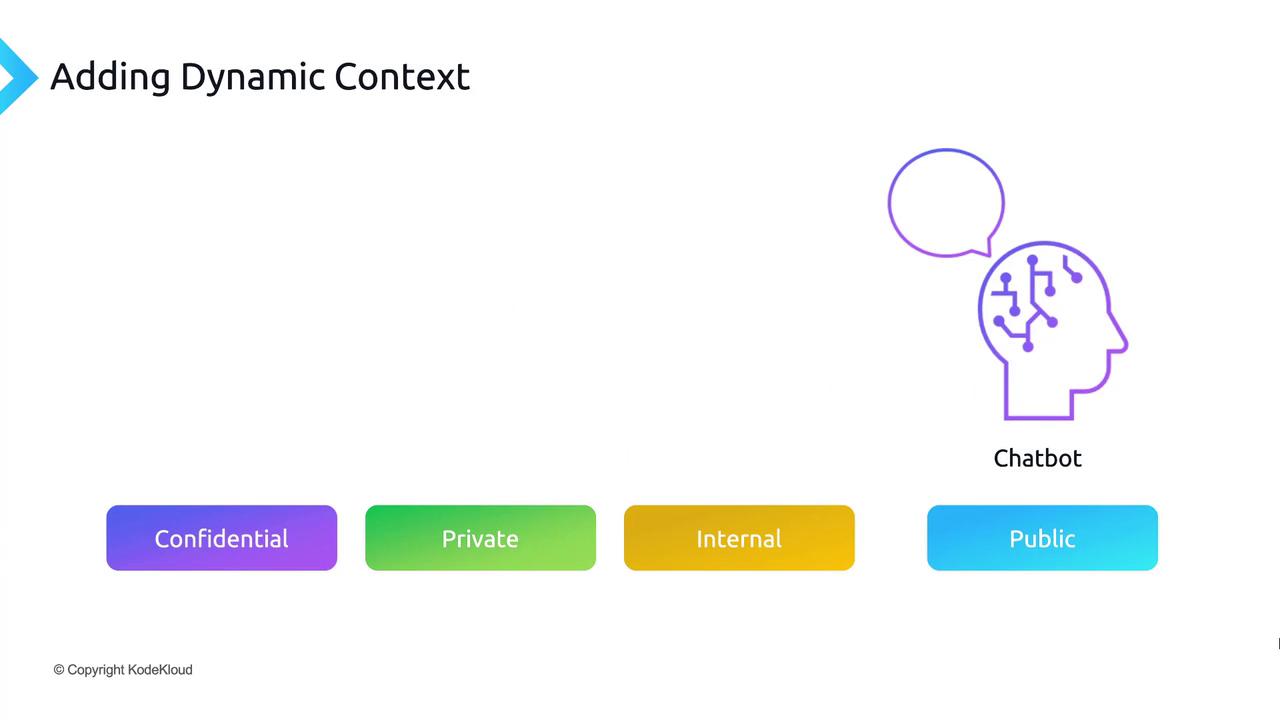 Adding Dynamic Context

Chatbot

Confidential

Private

Internal

Public

© Copyright KodeKloud